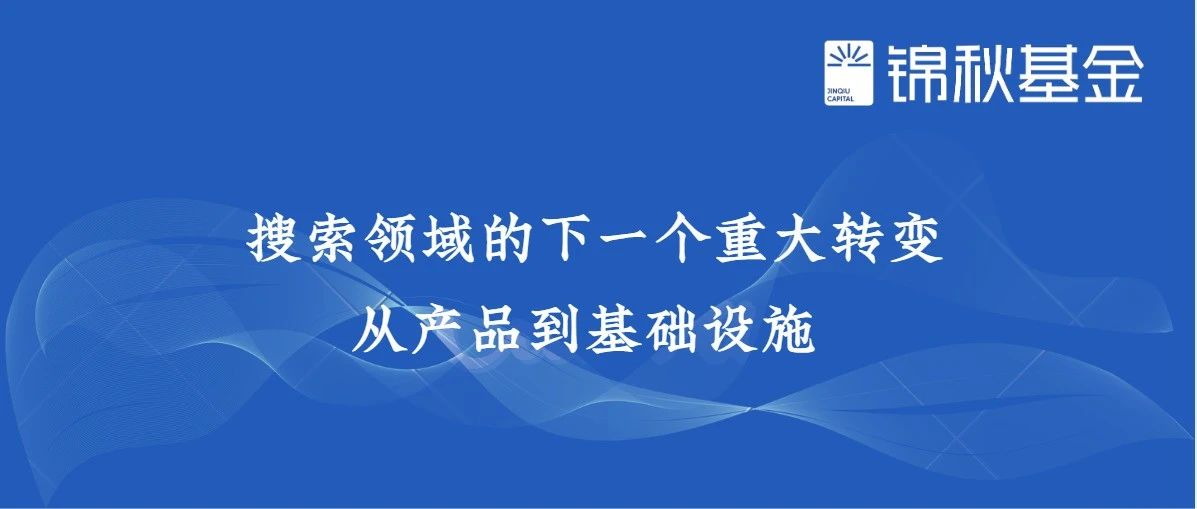 JINQIU CAPITAL 锦秋基金

搜索领域的下一个重大转变
从产品到基础设施